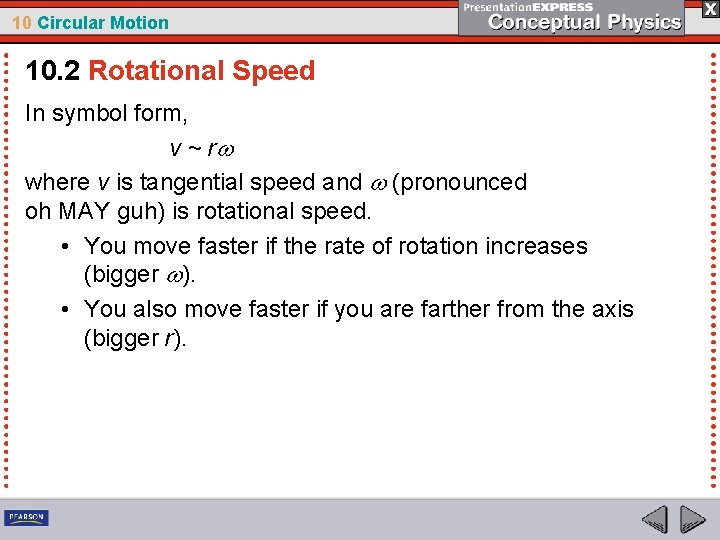 10 Circular Motion

PresentationEXPRESS
Conceptual Physics

X

10.2 Rotational Speed

In symbol form,

$v \sim r\omega$

where $v$ is tangential speed and $\omega$ (pronounced oh MAY guh) is rotational speed.

• You move faster if the rate of rotation increases (bigger $\omega$).

• You also move faster if you are farther from the axis (bigger $r$).

PEARSON